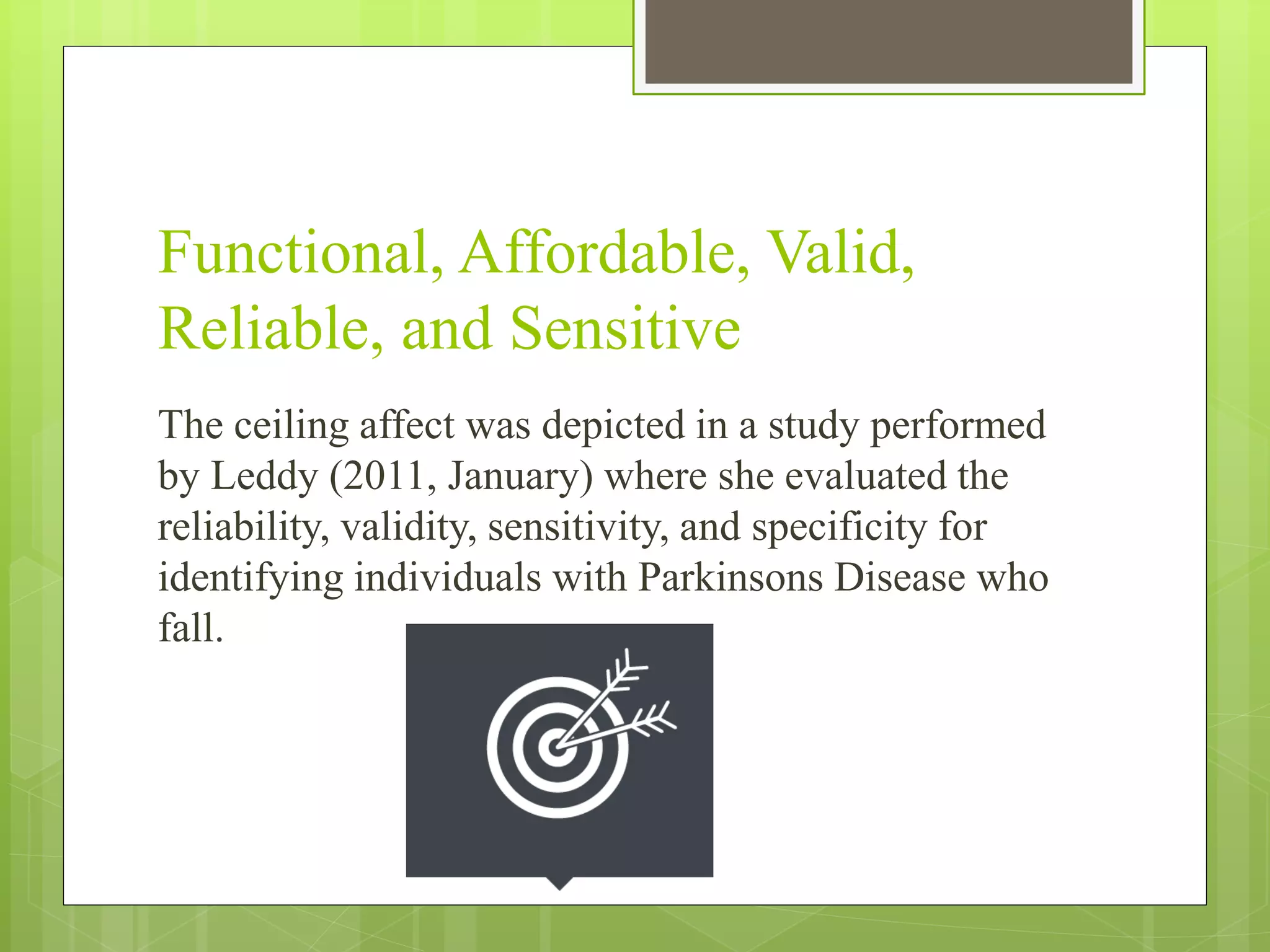 Functional, Affordable, Valid, Reliable, and Sensitive

The ceiling affect was depicted in a study performed by Leddy (2011, January) where she evaluated the reliability, validity, sensitivity, and specificity for identifying individuals with Parkinsons Disease who fall.